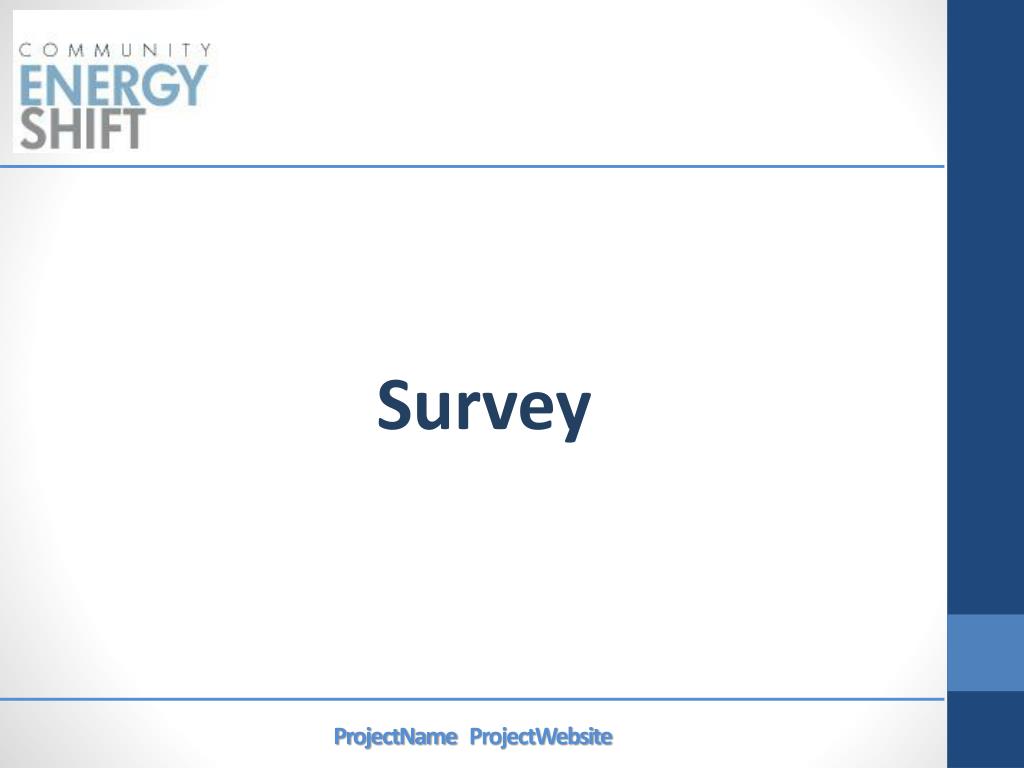 COMMUNITY
ENERGY
SHIFT

Survey

ProjectName ProjectWebsite